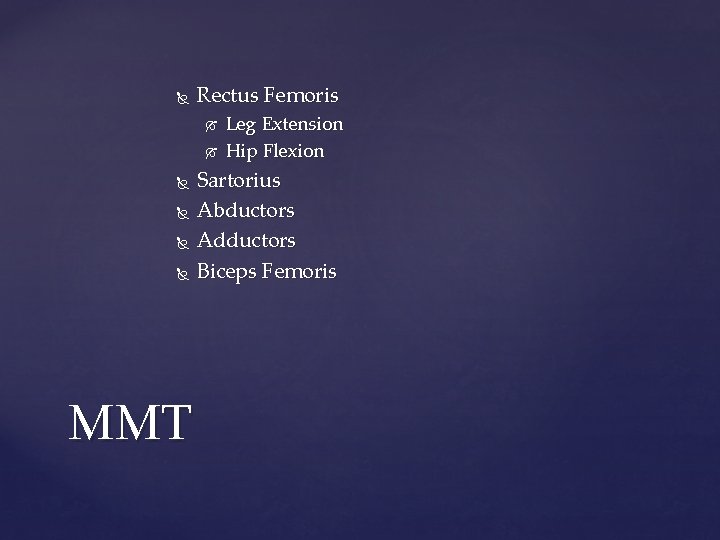 Rectus Femoris
Leg Extension
Hip Flexion
Sartorius
Abductors
Adductors
Biceps Femoris

MMT